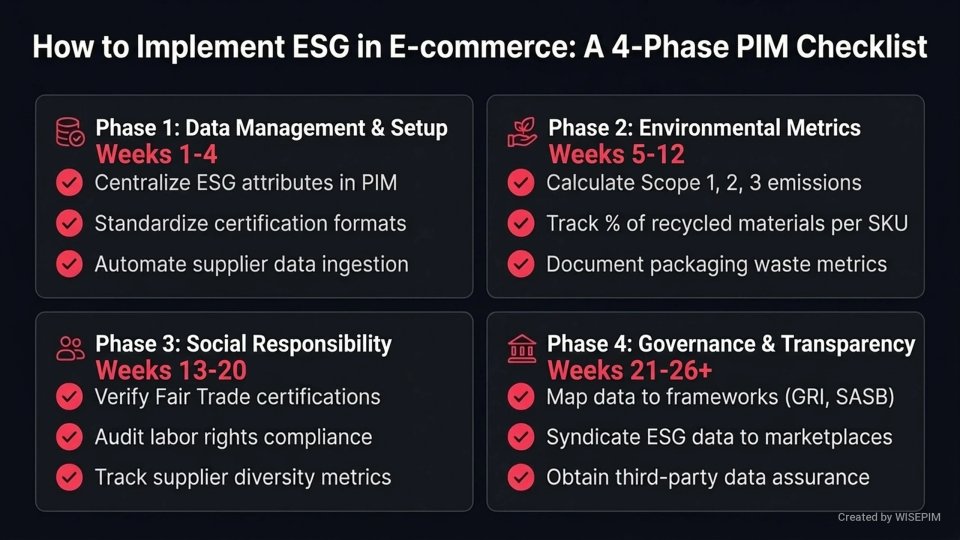 How to Implement ESG in E-commerce: A 4-Phase PIM Checklist

Phase 1: Data Management & Setup
Weeks 1-4
Centralize ESG attributes in PIM
Standardize certification formats
Automate supplier data ingestion

Phase 2: Environmental Metrics
Weeks 5-12
Calculate Scope 1, 2, 3 emissions
Track % of recycled materials per SKU
Document packaging waste metrics

Phase 3: Social Responsibility
Weeks 13-20
Verify Fair Trade certifications
Audit labor rights compliance
Track supplier diversity metrics

Phase 4: Governance & Transparency
Weeks 21-26+
Map data to frameworks (GRI, SASB)
Syndicate ESG data to marketplaces
Obtain third-party data assurance

Created by WISEPIM